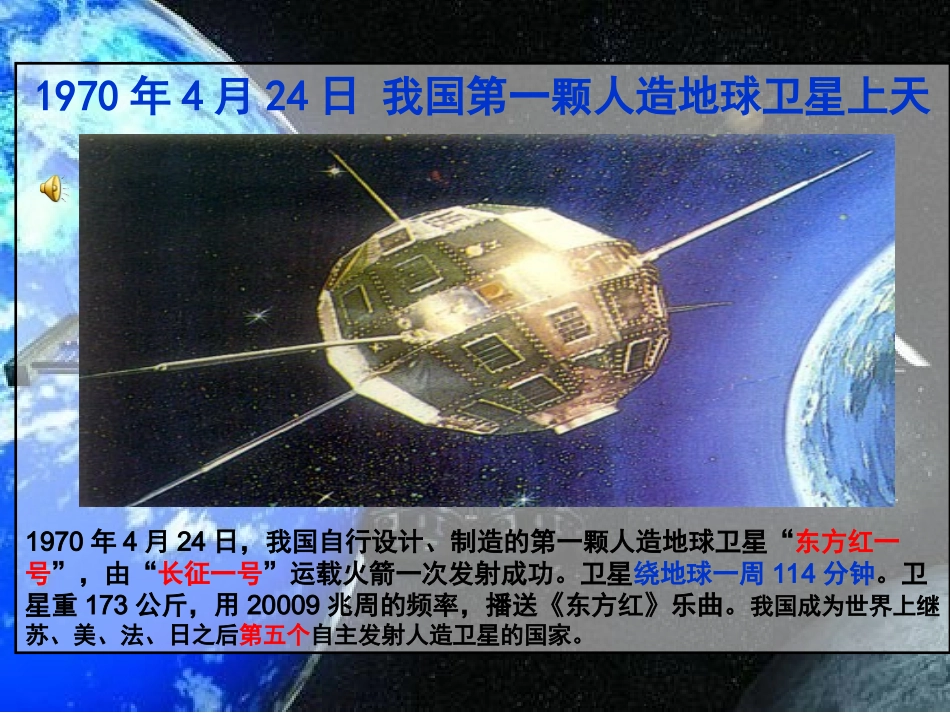 1970 年 4 月 24 日 我国第一颗人造地球卫星上天

1970 年 4 月 24 日，我国自行设计、制造的第一颗人造地球卫星“东方红一号”，由“长征一号”运载火箭一次发射成功。卫星绕地球一周 114 分钟。卫星重 173 公斤，用 20009 兆周的频率，播送《东方红》乐曲。我国成为世界上继苏、美、法、日之后第五个自主发射人造卫星的国家。